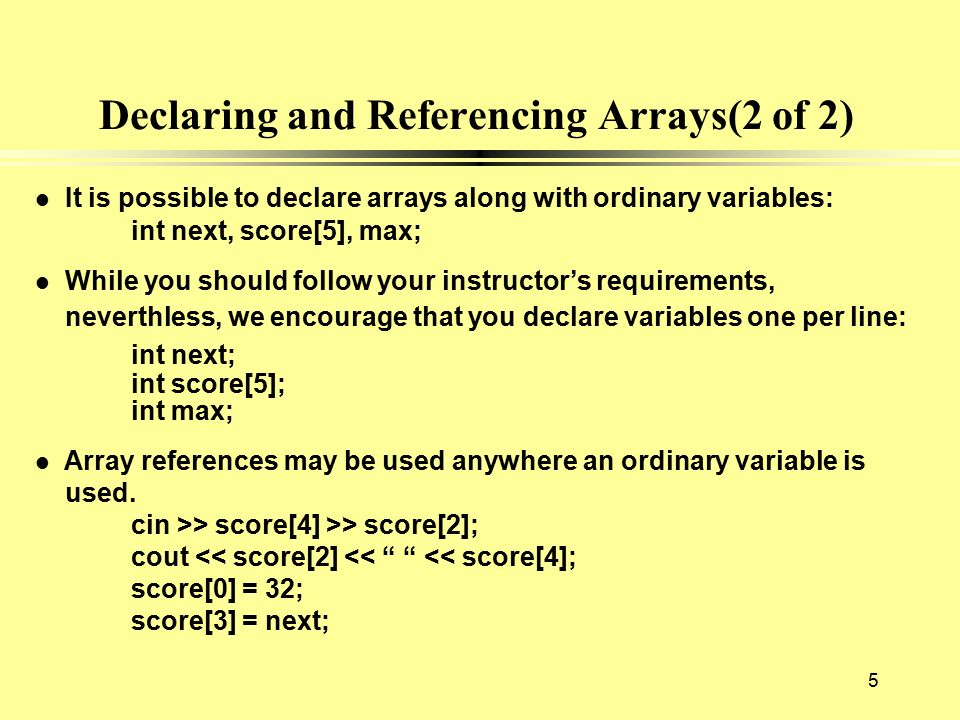 Declaring and Referencing Arrays(2 of 2)

● It is possible to declare arrays along with ordinary variables:
int next, score[5], max;

● While you should follow your instructor’s requirements, neverthless, we encourage that you declare variables one per line:
int next;
int score[5];
int max;

● Array references may be used anywhere an ordinary variable is used.
cin >> score[4] >> score[2];
cout << score[2] << “ “ << score[4];
score[0] = 32;
score[3] = next;

5